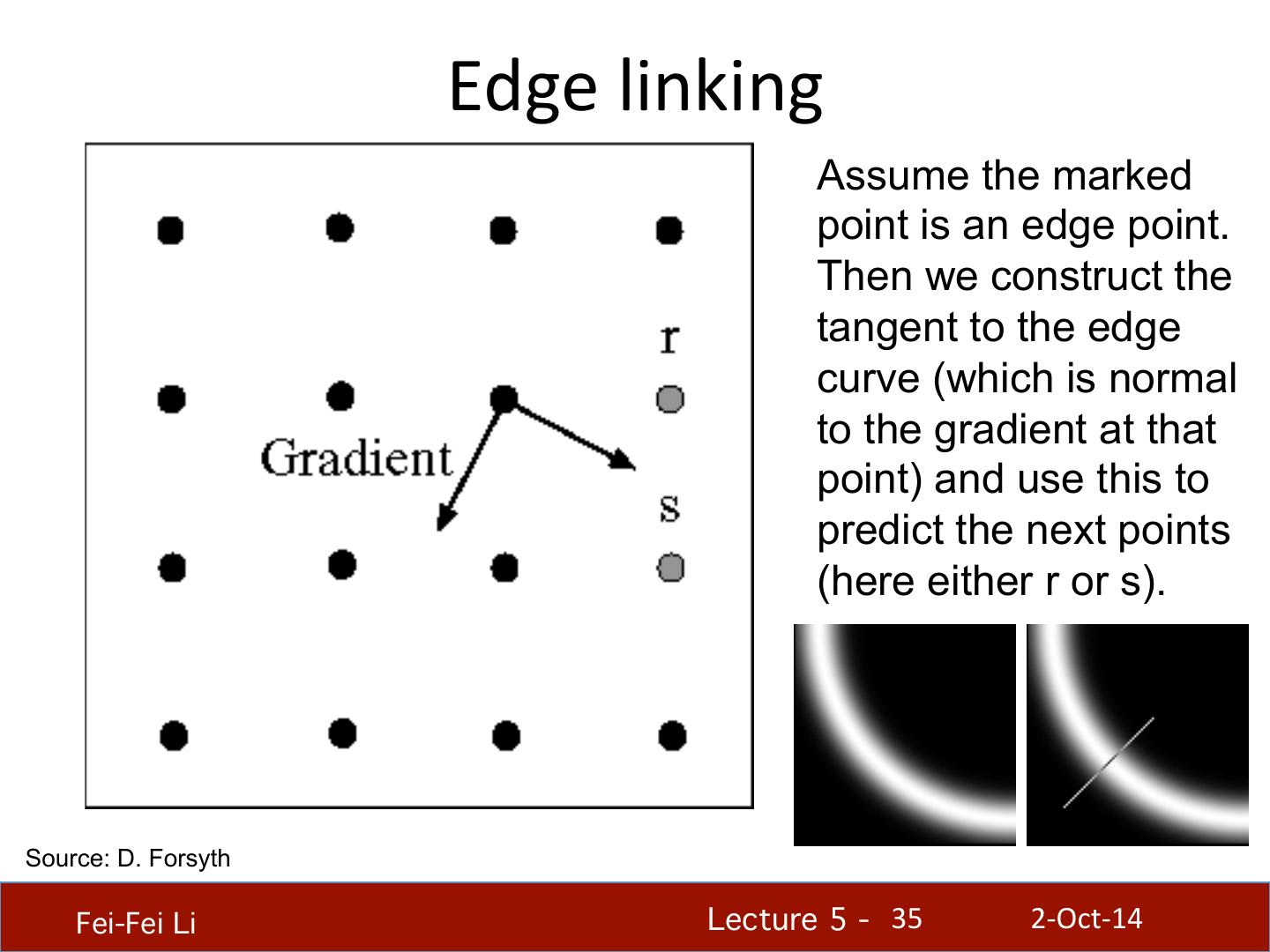 Edge linking

r

Gradient

s

Assume the marked point is an edge point. Then we construct the tangent to the edge curve (which is normal to the gradient at that point) and use this to predict the next points (here either r or s).

Source: D. Forsyth

Fei-Fei Li

Lecture 5 - 35

2-Oct-14